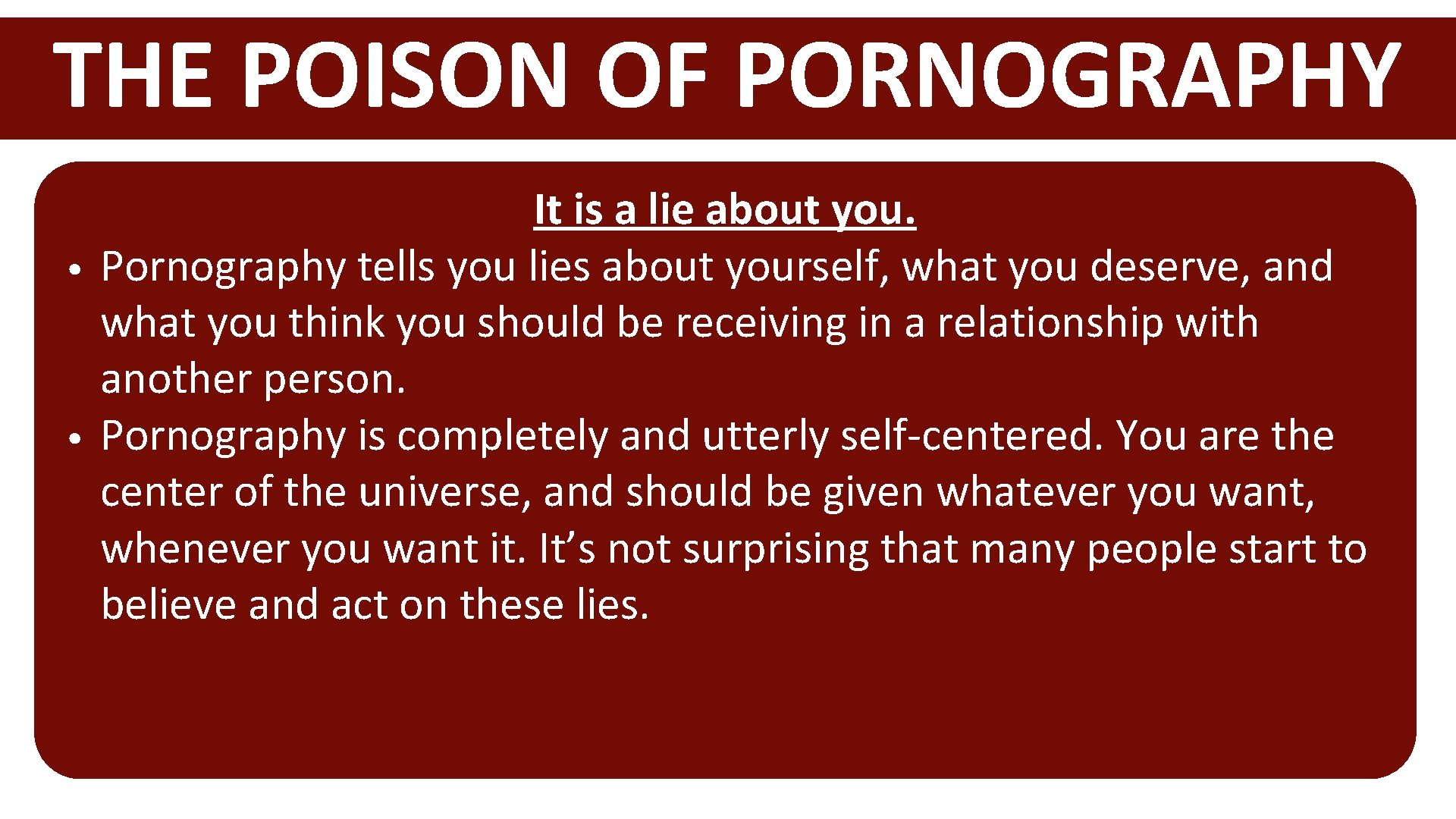 THE POISON OF PORNOGRAPHY

It is a lie about you.

• Pornography tells you lies about yourself, what you deserve, and what you think you should be receiving in a relationship with another person.
• Pornography is completely and utterly self-centered. You are the center of the universe, and should be given whatever you want, whenever you want it. It’s not surprising that many people start to believe and act on these lies.